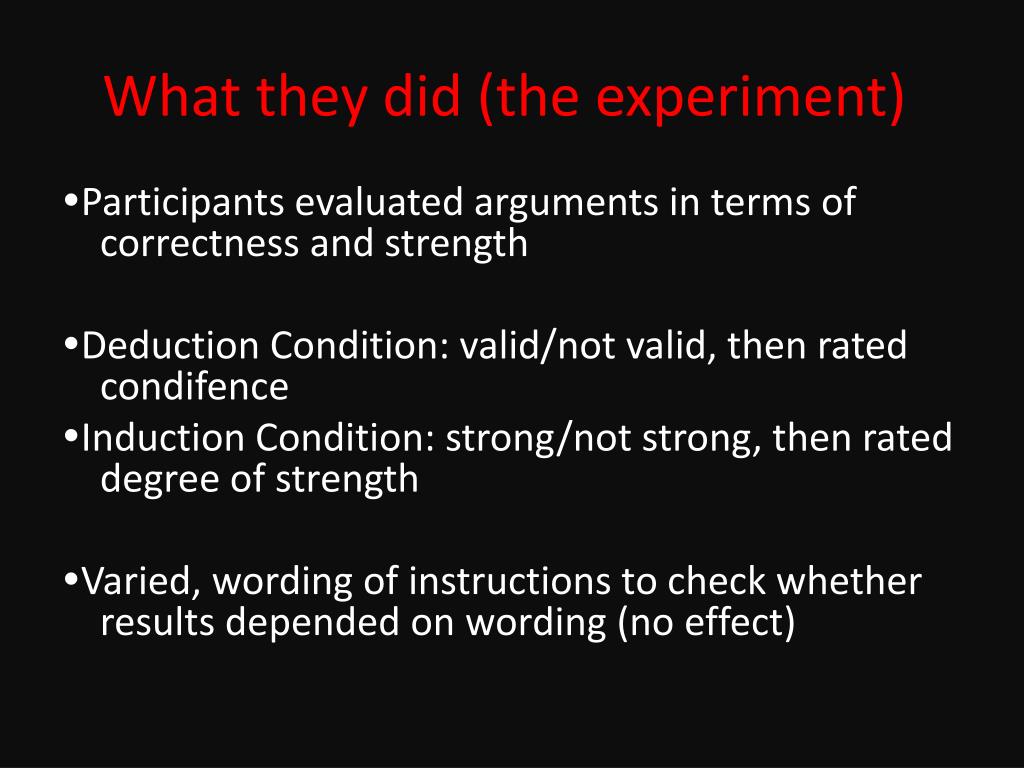 What they did (the experiment)

•Participants evaluated arguments in terms of correctness and strength

•Deduction Condition: valid/not valid, then rated condifence
•Induction Condition: strong/not strong, then rated degree of strength

•Varied, wording of instructions to check whether results depended on wording (no effect)